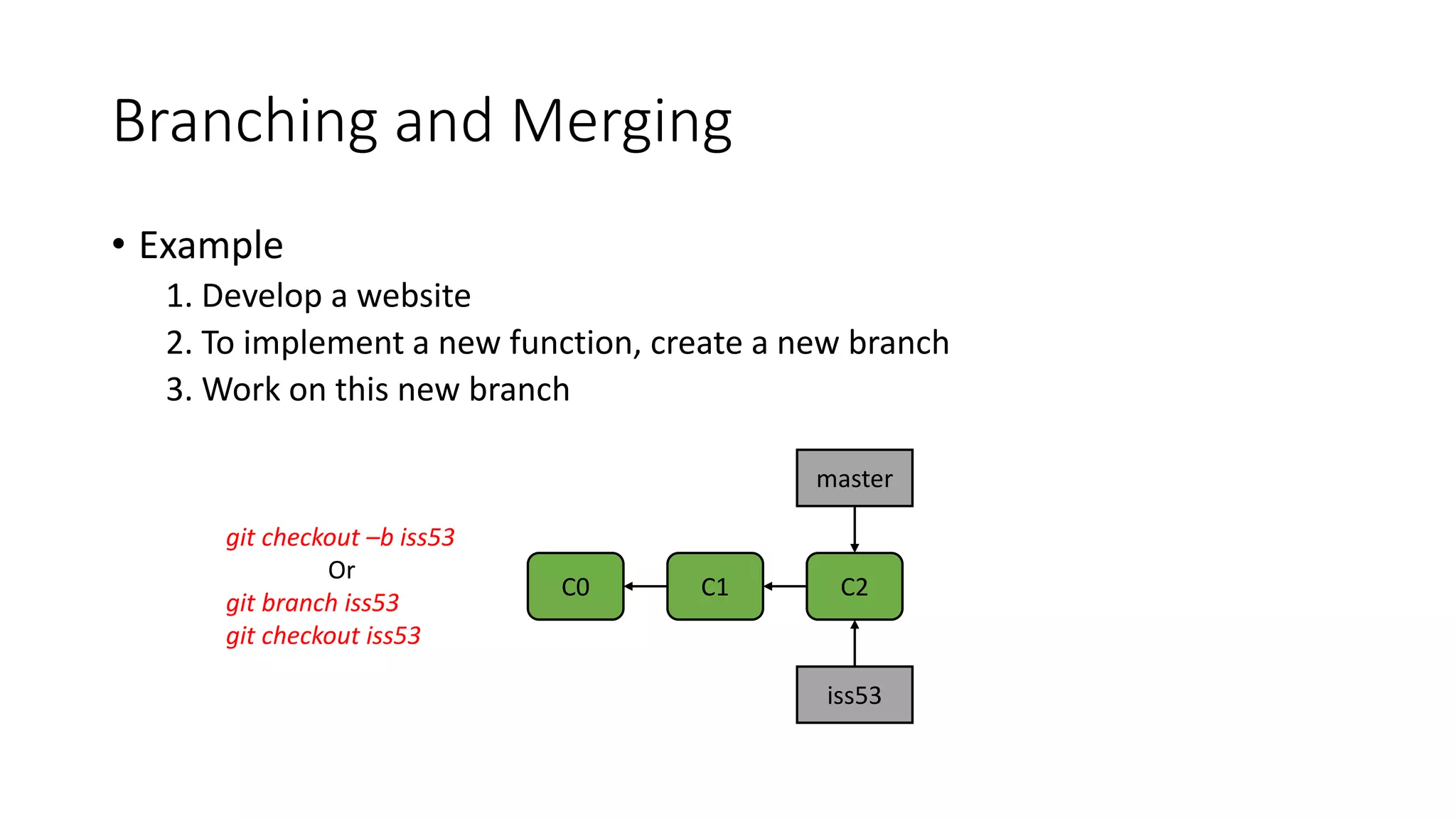 Branching and Merging

• Example

1. Develop a website
2. To implement a new function, create a new branch
3. Work on this new branch

git checkout –b iss53
Or
git branch iss53
git checkout iss53

master

C0

C1

C2

iss53